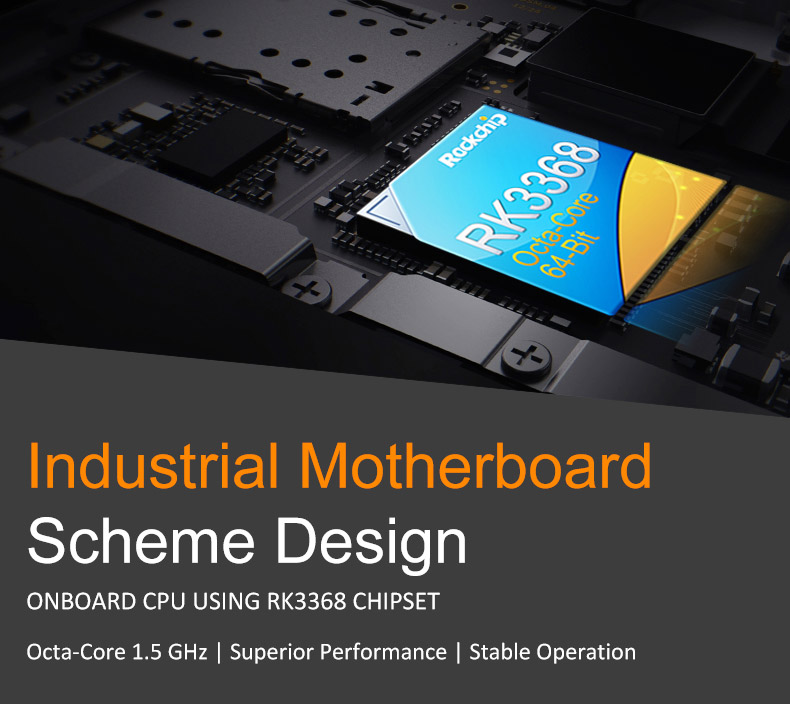 Rockchip
RK3368
Octa-Core
64-Bit

Industrial Motherboard
Scheme Design

ONBOARD CPU USING RK3368 CHIPSET

Octa-Core 1.5 GHz | Superior Performance | Stable Operation